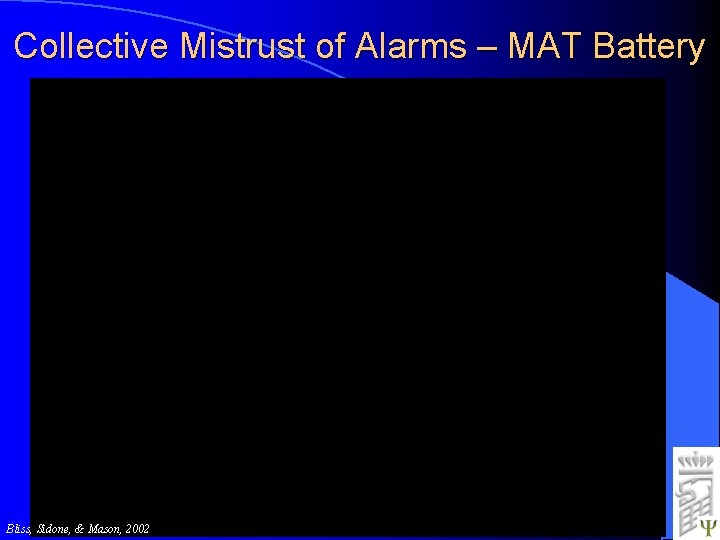 Collective Mistrust of Alarms – MAT Battery

Bliss, Sidone, & Mason, 2002

Ψ